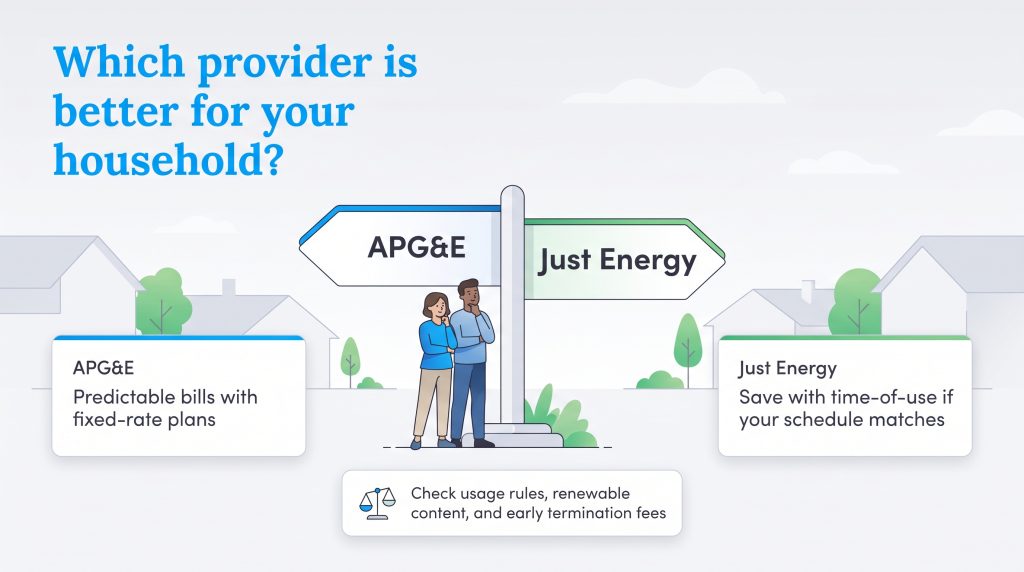 Which provider is better for your household?

APG&E

Just Energy

APG&E
Predictable bills with fixed-rate plans

Just Energy
Save with time-of-use if your schedule matches

Check usage rules, renewable content, and early termination fees